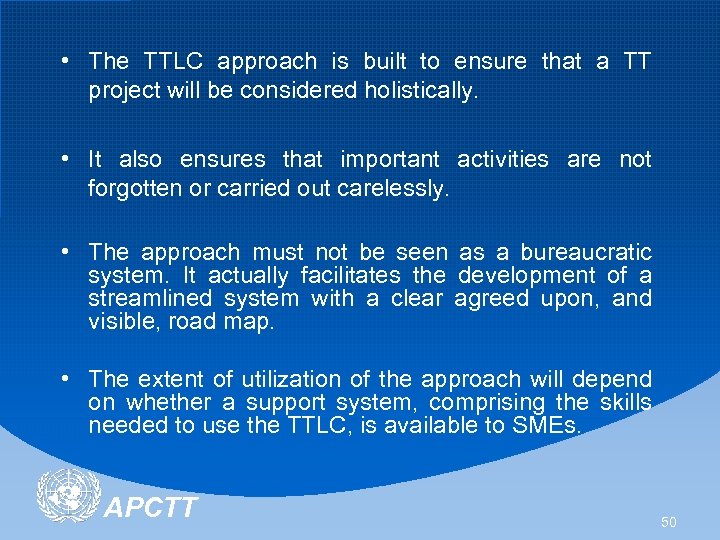 • The TTLC approach is built to ensure that a TT project will be considered holistically.

• It also ensures that important activities are not forgotten or carried out carelessly.

• The approach must not be seen as a bureaucratic system. It actually facilitates the development of a streamlined system with a clear agreed upon, and visible, road map.

• The extent of utilization of the approach will depend on whether a support system, comprising the skills needed to use the TTLC, is available to SMEs.

APCTT

50